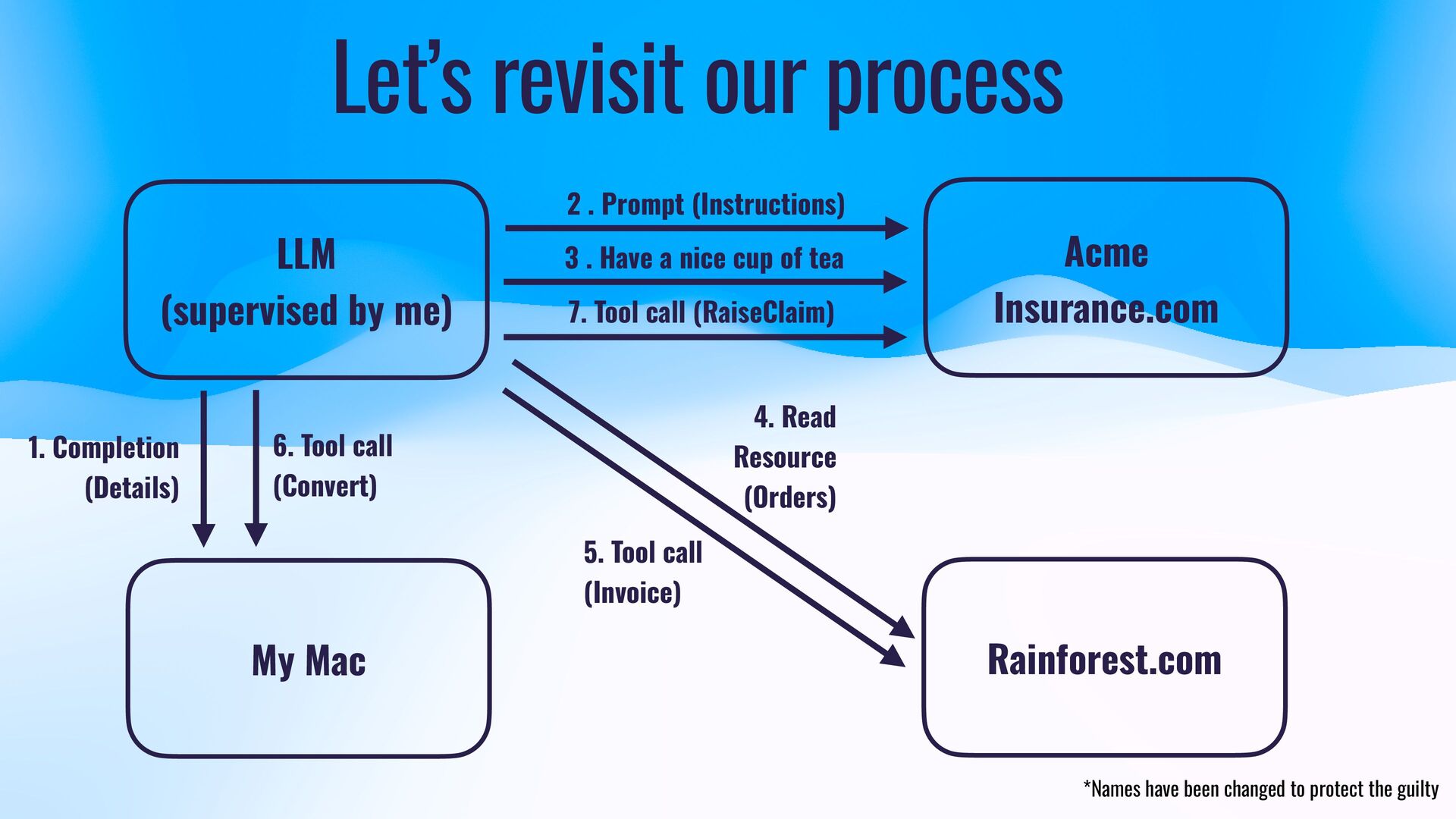 Let's revisit our process

LLM
(supervised by me)

2 . Prompt (Instructions)

3 . Have a nice cup of tea

7. Tool call (RaiseClaim)

Acme
Insurance.com

1. Completion
(Details)

6. Tool call
(Convert)

4. Read
Resource
(Orders)

5. Tool call
(Invoice)

My Mac

Rainforest.com

*Names have been changed to protect the guilty